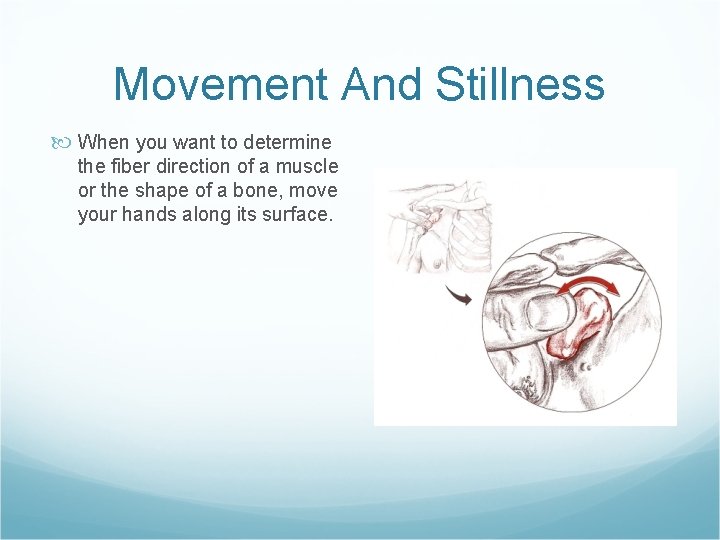 Movement And Stillness

When you want to determine the fiber direction of a muscle or the shape of a bone, move your hands along its surface.